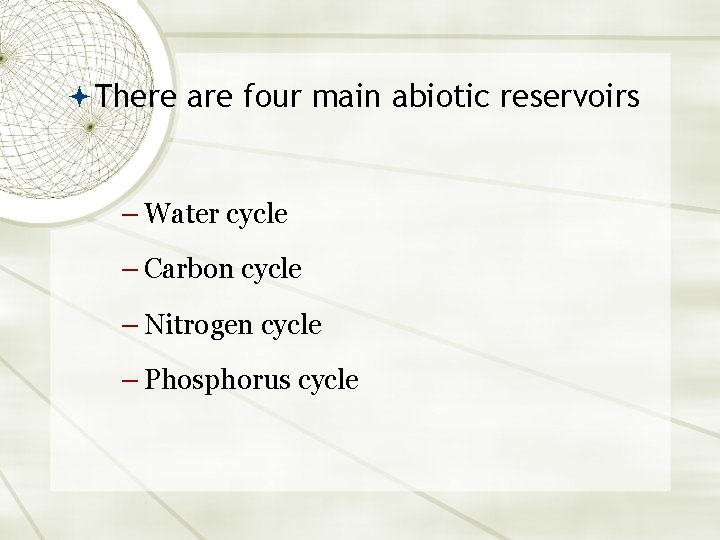 There are four main abiotic reservoirs

– Water cycle

– Carbon cycle

– Nitrogen cycle

– Phosphorus cycle